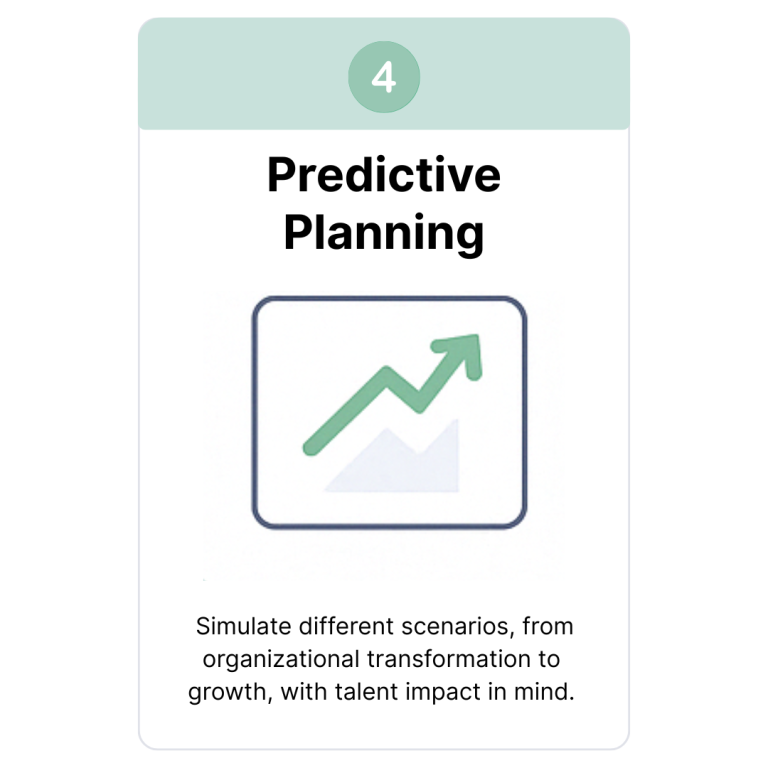 4

Predictive Planning

Simulate different scenarios, from organizational transformation to growth, with talent impact in mind.